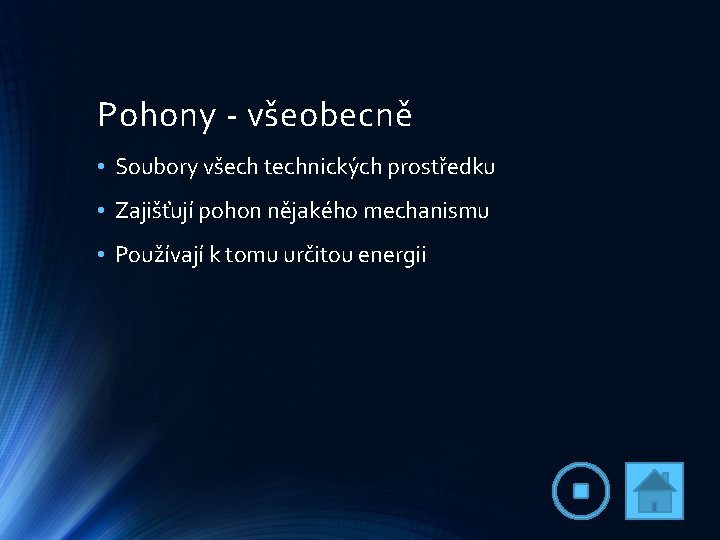 Pohony - všeobecně

• Soubory všech technických prostředku

• Zajišťují pohon nějakého mechanismu

• Používají k tomu určitou energii